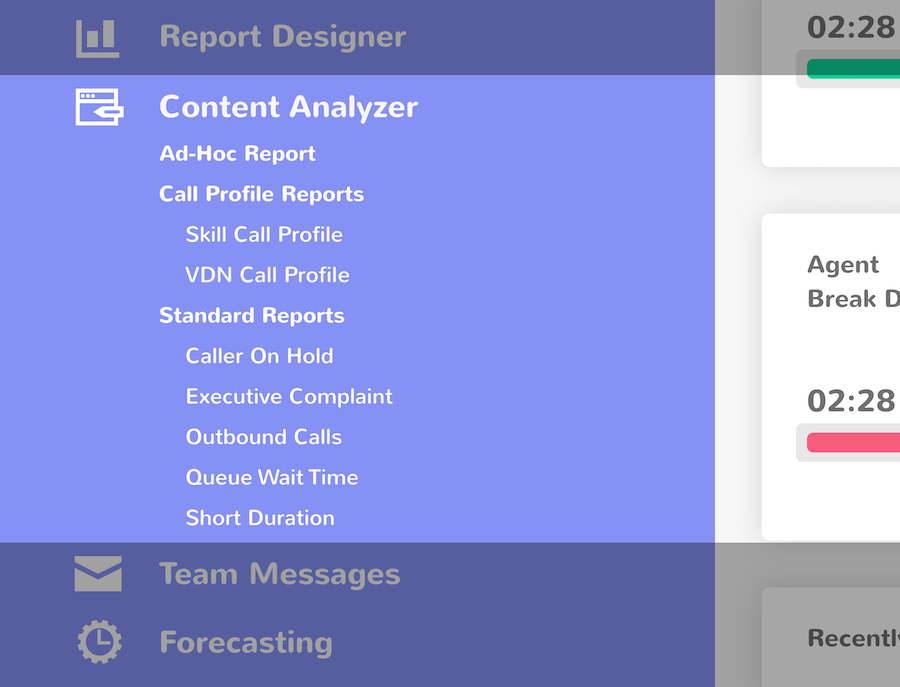 Report Designer

Content Analyzer

Ad-Hoc Report

Call Profile Reports

Skill Call Profile

VDN Call Profile

Standard Reports

Caller On Hold

Executive Complaint

Outbound Calls

Queue Wait Time

Short Duration

Team Messages

Forecasting

02:28

Agent
Break D

02:28

Recently